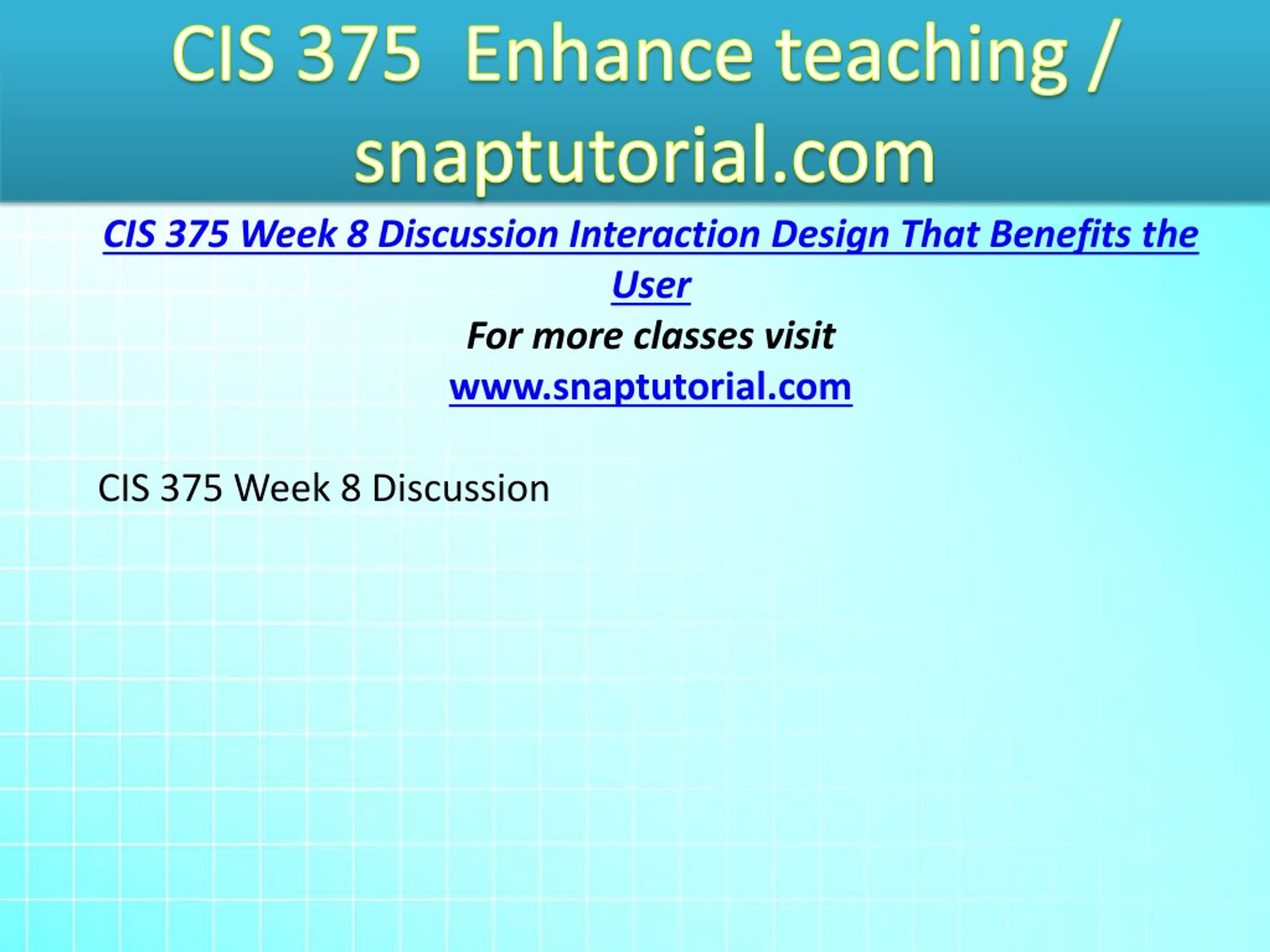 CIS 375 Enhance teaching / snaptutorial.com

CIS 375 Week 8 Discussion Interaction Design That Benefits the User
For more classes visit
www.snaptutorial.com

CIS 375 Week 8 Discussion